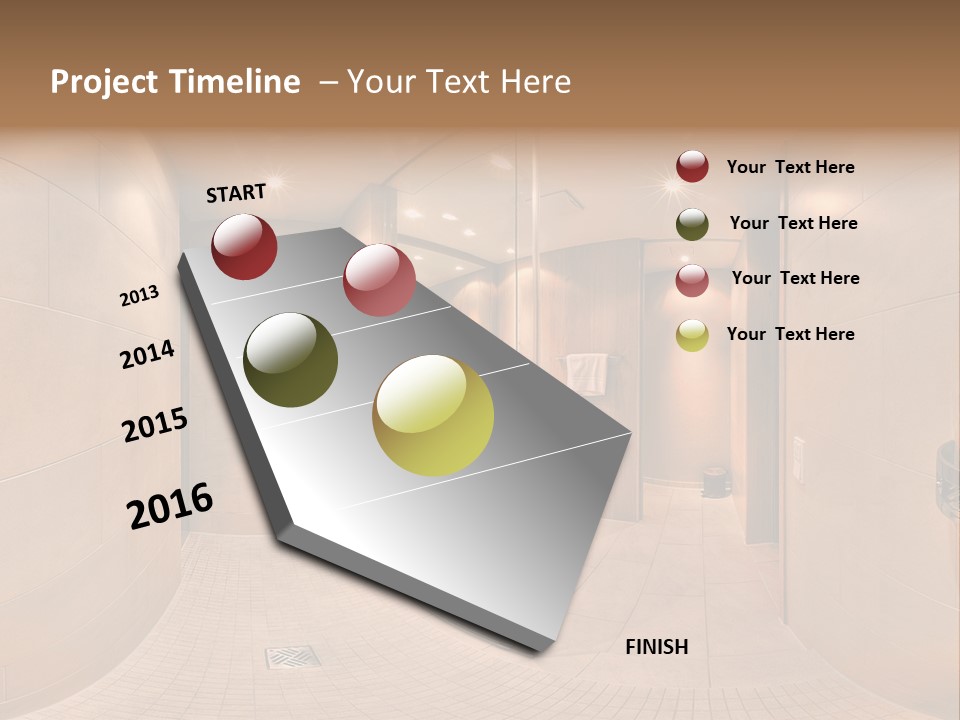 Project Timeline – Your Text Here

START

2013

2014

2015

2016

FINISH

Your Text Here

Your Text Here

Your Text Here

Your Text Here